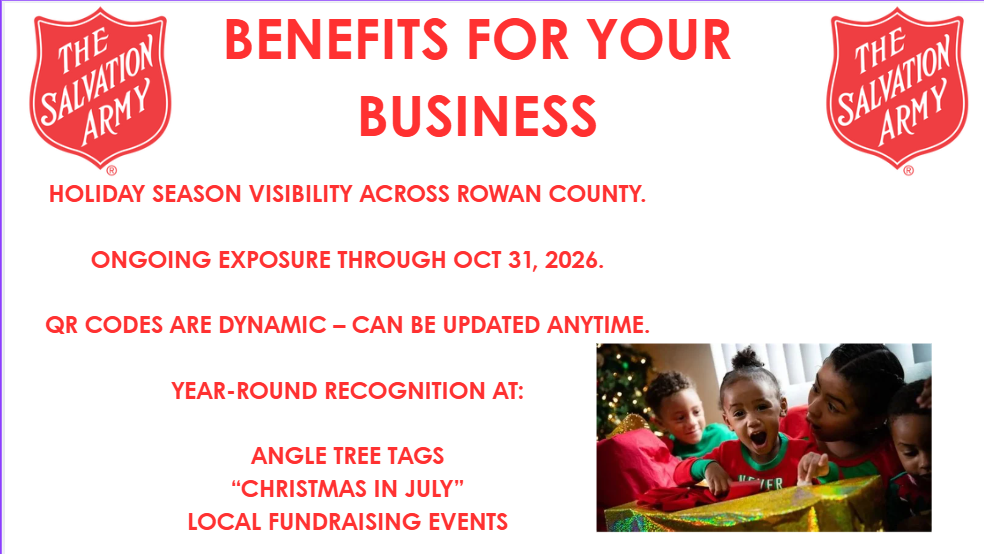 THE SALVATION ARMY ®

BENEFITS FOR YOUR BUSINESS

THE SALVATION ARMY ®

HOLIDAY SEASON VISIBILITY ACROSS ROWAN COUNTY.

ONGOING EXPOSURE THROUGH OCT 31, 2026.

QR CODES ARE DYNAMIC – CAN BE UPDATED ANYTIME.

YEAR-ROUND RECOGNITION AT:

ANGLE TREE TAGS
“CHRISTMAS IN JULY”
LOCAL FUNDRAISING EVENTS